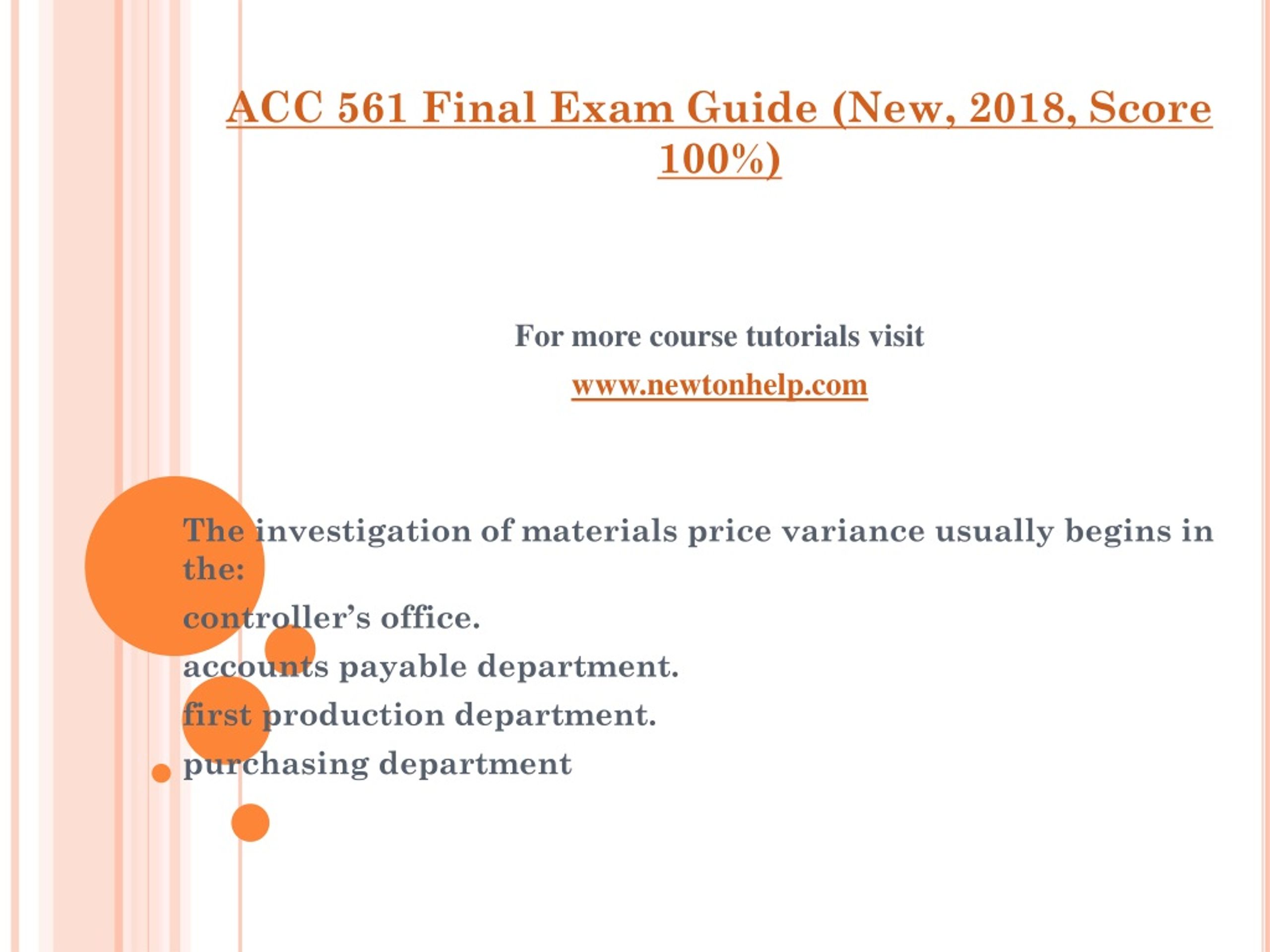 ACC 561 Final Exam Guide (New, 2018, Score 100%)

For more course tutorials visit

www.newtonhelp.com

The investigation of materials price variance usually begins in the:

controller’s office.

accounts payable department.

first production department.

purchasing department